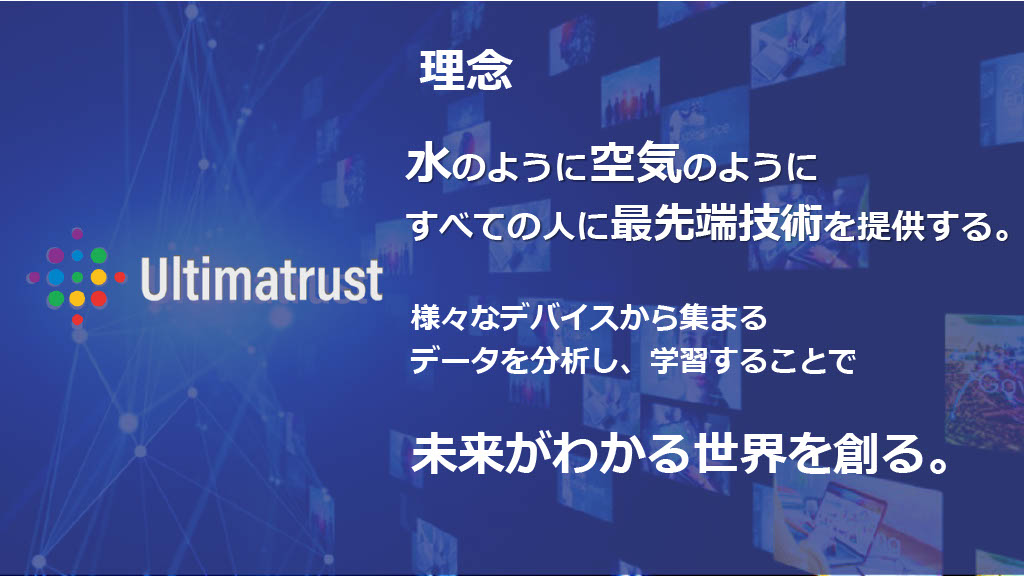 Ultimatrust

理念

水のように空気のように
すべての人に最先端技術を提供する。

様々なデバイスから集まる
データを分析し、学習することで

未来がわかる世界を創る。